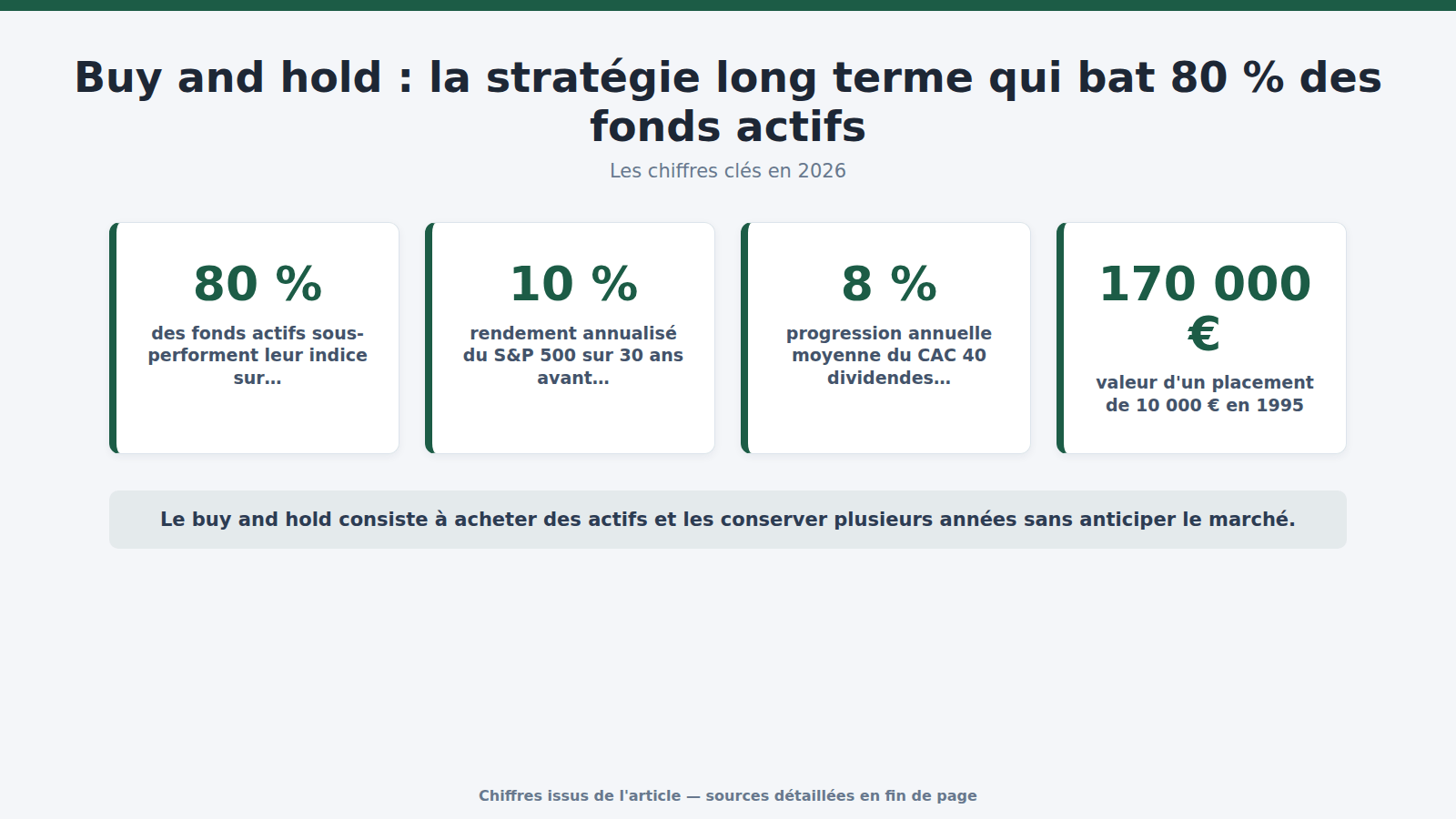 Buy and hold : la stratégie long terme qui bat 80 % des fonds actifs

Les chiffres clés en 2026

80 %
des fonds actifs sous-performent leur indice sur...

10 %
rendement annualisé du S&P 500 sur 30 ans avant...

8 %
progression annuelle moyenne du CAC 40 dividendes...

170 000 €
valeur d'un placement de 10 000 € en 1995

Le buy and hold consiste à acheter des actifs et les conserver plusieurs années sans anticiper le marché.

Chiffres issus de l'article — sources détaillées en fin de page